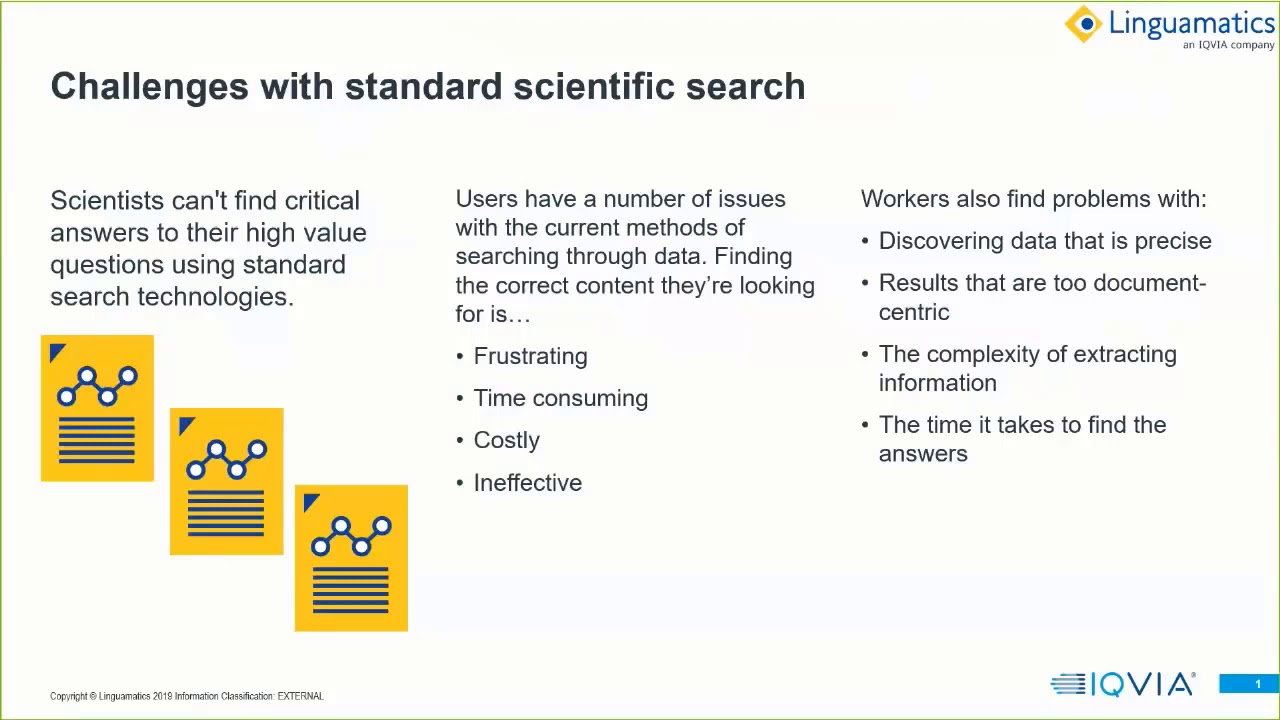 Linguamatics
an IQVIA company

Challenges with standard scientific search

Scientists can't find critical answers to their high value questions using standard search technologies.

Users have a number of issues with the current methods of searching through data. Finding the correct content they're looking for is…

• Frustrating
• Time consuming
• Costly
• Ineffective

Workers also find problems with:
• Discovering data that is precise
• Results that are too document-centric
• The complexity of extracting information
• The time it takes to find the answers

Copyright © Linguamatics 2019 Information Classification: EXTERNAL

IQVIA

1